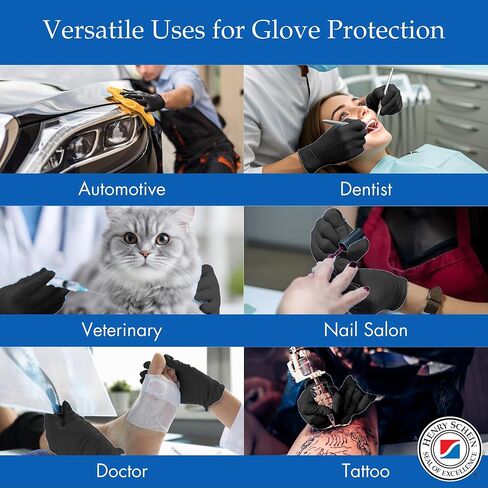 Versatile Uses for Glove Protection

Automotive

Dentist

Veterinary

Nail Salon

Doctor

Tattoo

HENRY SCHEIN
SEAL OF EXCELLENCE